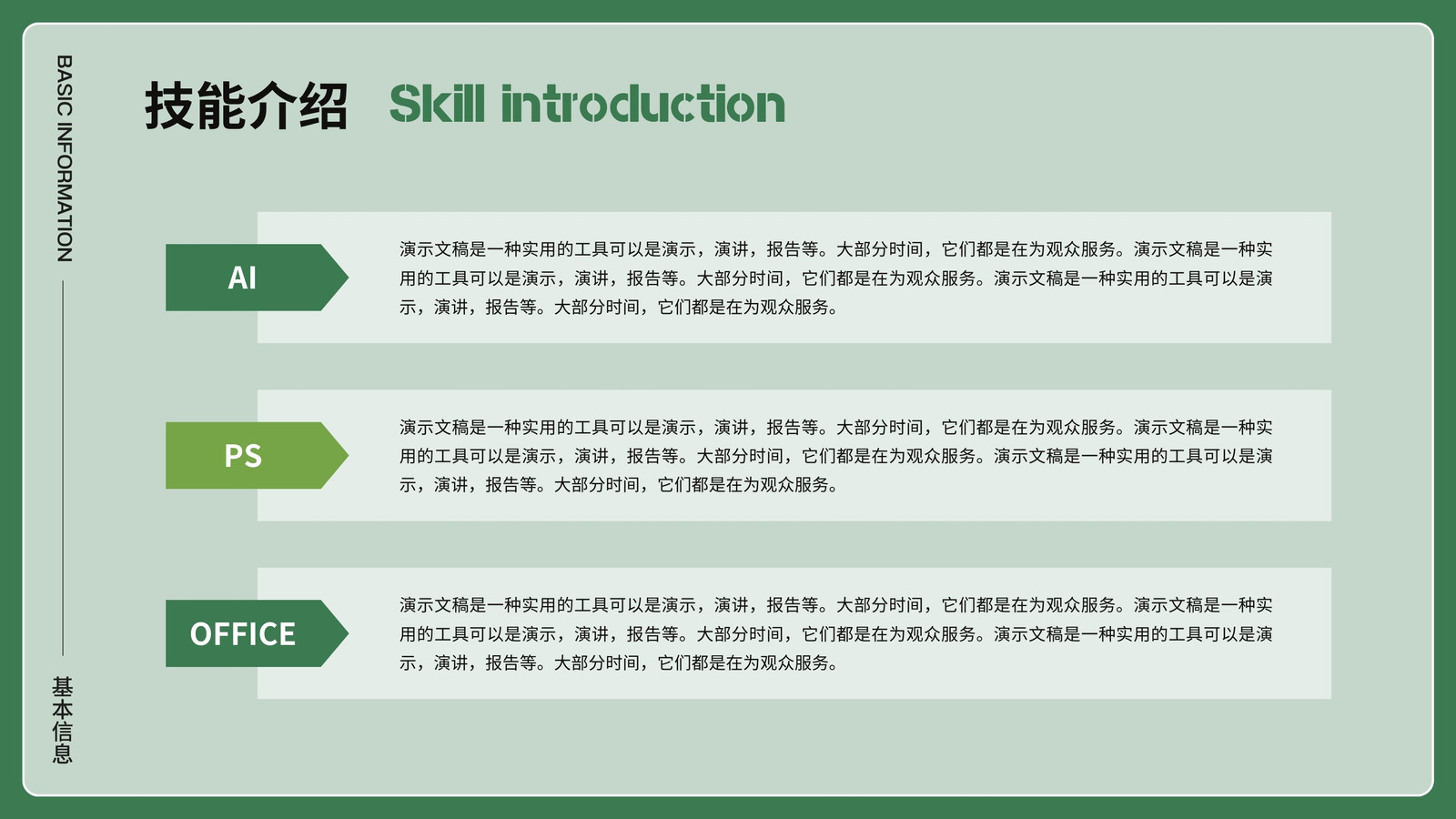 BASIC INFORMATION

基本信息

技能介绍 Skill introduction

AI

演示文稿是一种实用的工具可以是演示，演讲，报告等。大部分时间，它们都是在为观众服务。演示文稿是一种实用的工具可以是演示，演讲，报告等。大部分时间，它们都是在为观众服务。演示文稿是一种实用的工具可以是演示，演讲，报告等。大部分时间，它们都是在为观众服务。

PS

演示文稿是一种实用的工具可以是演示，演讲，报告等。大部分时间，它们都是在为观众服务。演示文稿是一种实用的工具可以是演示，演讲，报告等。大部分时间，它们都是在为观众服务。演示文稿是一种实用的工具可以是演示，演讲，报告等。大部分时间，它们都是在为观众服务。

OFFICE

演示文稿是一种实用的工具可以是演示，演讲，报告等。大部分时间，它们都是在为观众服务。演示文稿是一种实用的工具可以是演示，演讲，报告等。大部分时间，它们都是在为观众服务。演示文稿是一种实用的工具可以是演示，演讲，报告等。大部分时间，它们都是在为观众服务。